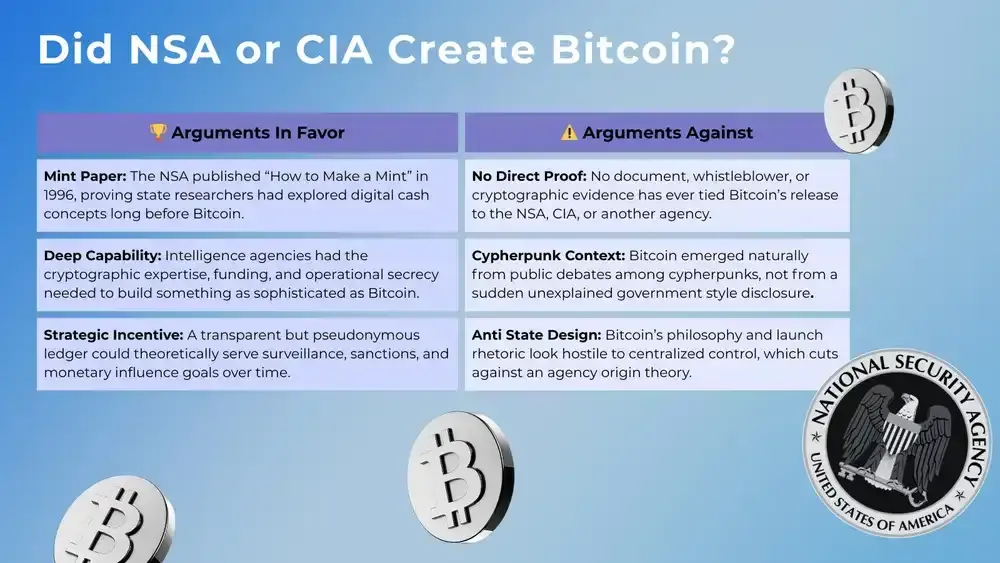 Did NSA or CIA Create Bitcoin?

| 🏆 Arguments In Favor | ⚠️ Arguments Against |
|---|---|
| **Mint Paper:** The NSA published "How to Make a Mint" in 1996, proving state researchers had explored digital cash concepts long before Bitcoin. | **No Direct Proof:** No document, whistleblower, or cryptographic evidence has ever tied Bitcoin's release to the NSA, CIA, or another agency. |
| **Deep Capability:** Intelligence agencies had the cryptographic expertise, funding, and operational secrecy needed to build something as sophisticated as Bitcoin. | **Cypherpunk Context:** Bitcoin emerged naturally from public debates among cypherpunks, not from a sudden unexplained government style disclosure. |
| **Strategic Incentive:** A transparent but pseudonymous ledger could theoretically serve surveillance, sanctions, and monetary influence goals over time. | **Anti State Design:** Bitcoin's philosophy and launch rhetoric look hostile to centralized control, which cuts against an agency origin theory. |

NATIONAL SECURITY AGENCY
UNITED STATES OF AMERICA